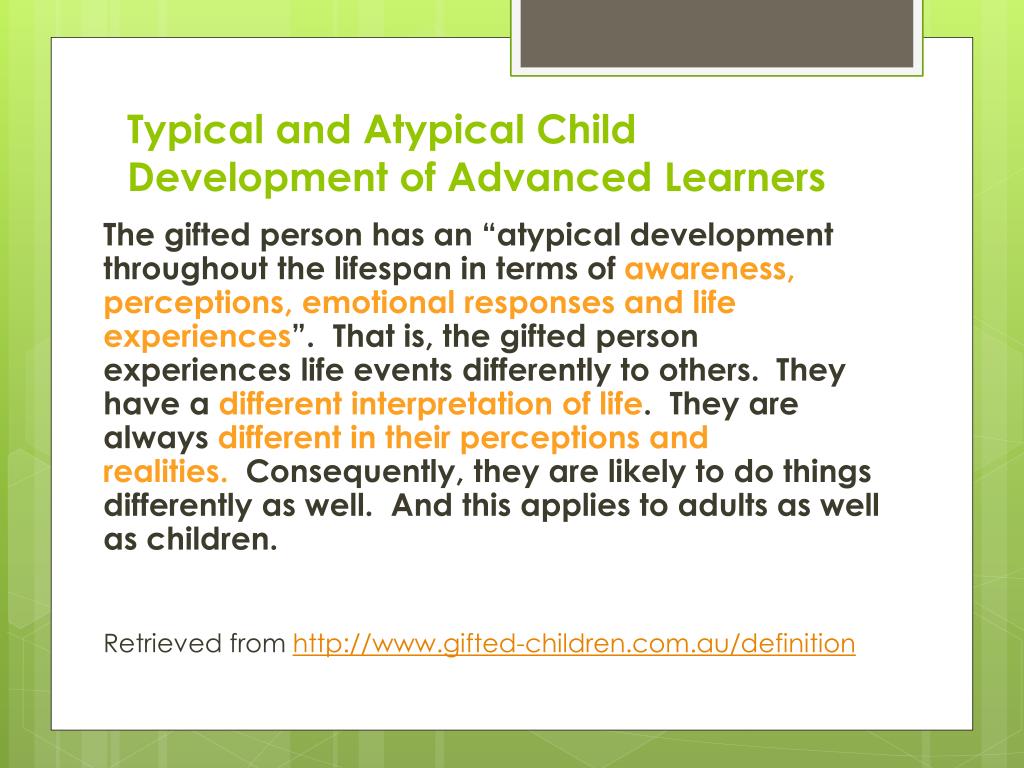 Typical and Atypical Child Development of Advanced Learners

The gifted person has an “atypical development throughout the lifespan in terms of awareness, perceptions, emotional responses and life experiences”. That is, the gifted person experiences life events differently to others. They have a different interpretation of life. They are always different in their perceptions and realities. Consequently, they are likely to do things differently as well. And this applies to adults as well as children.

Retrieved from http://www.gifted-children.com.au/definition